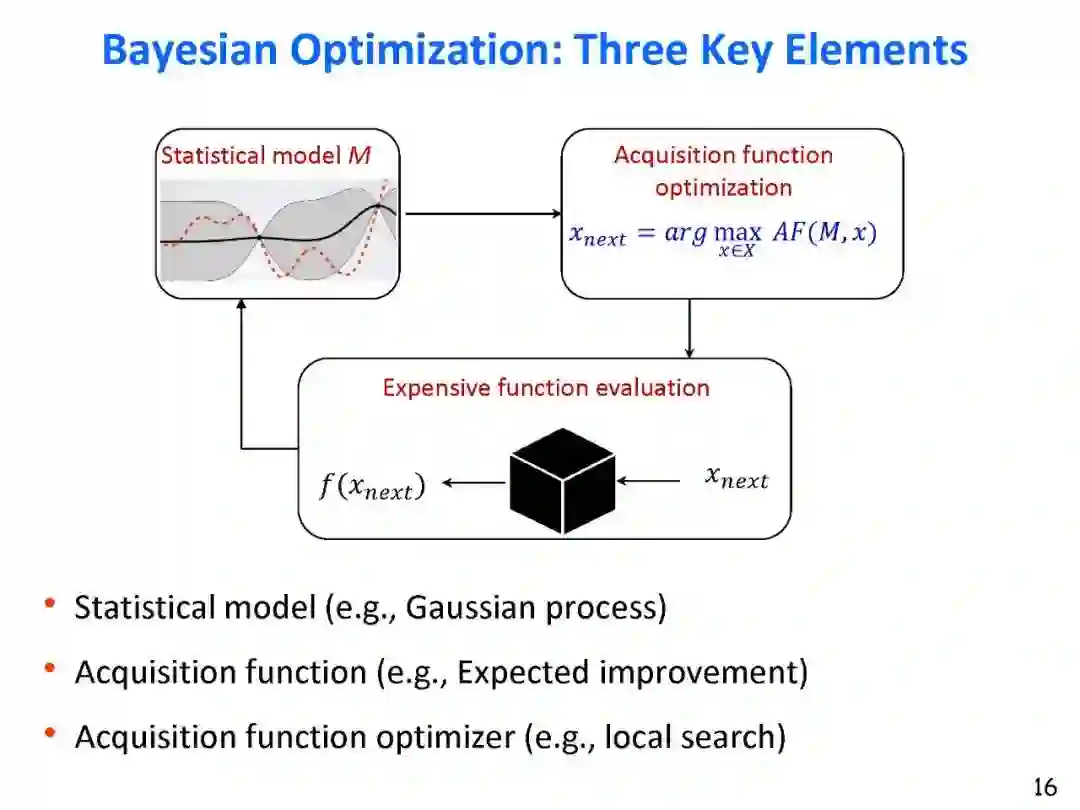 Bayesian Optimization: Three Key Elements

Statistical model $M$

Acquisition function optimization

$x_{next} = arg \max_{x \in X} AF(M, x)$

Expensive function evaluation

$f(x_{next})$

$x_{next}$

• Statistical model (e.g., Gaussian process)

• Acquisition function (e.g., Expected improvement)

• Acquisition function optimizer (e.g., local search)

16